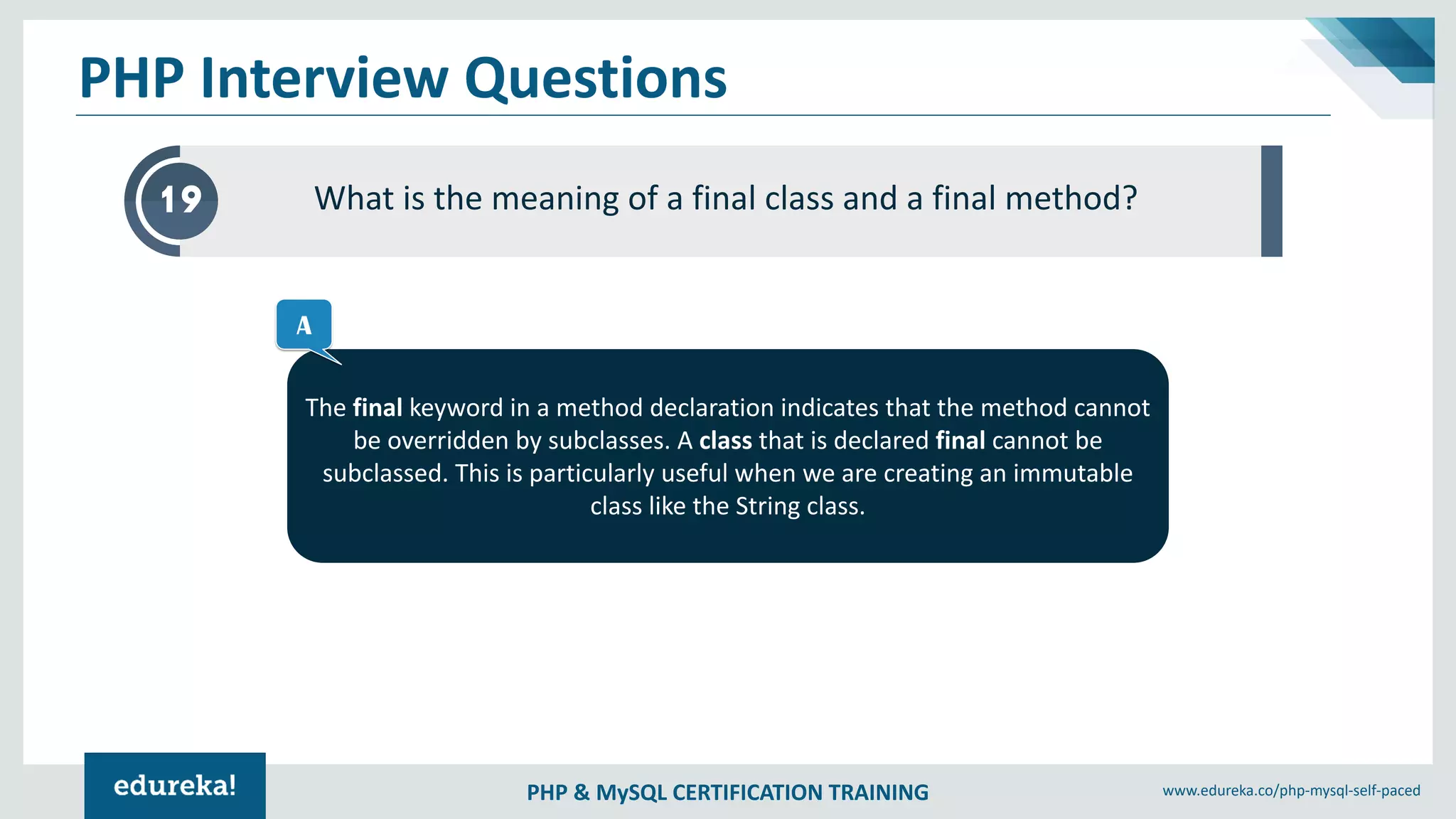 PHP Interview Questions

19

What is the meaning of a final class and a final method?

A

The final keyword in a method declaration indicates that the method cannot be overridden by subclasses. A class that is declared final cannot be subclassed. This is particularly useful when we are creating an immutable class like the String class.

edureka!

PHP & MySQL CERTIFICATION TRAINING

www.edureka.co/php-mysql-self-paced